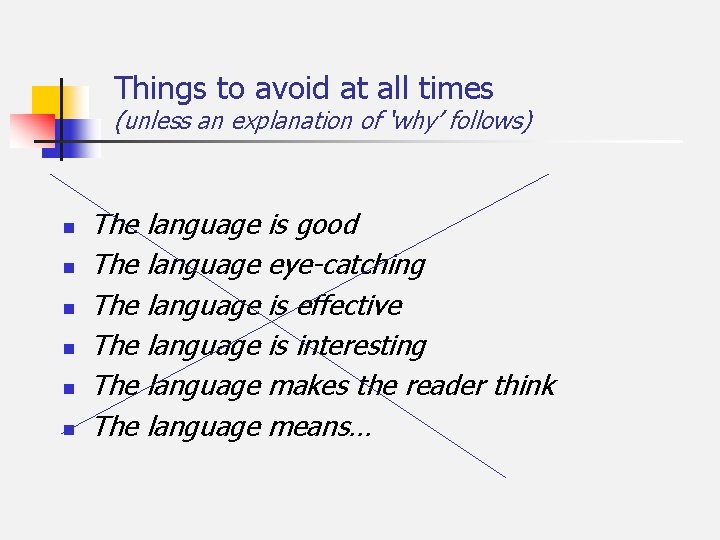 Things to avoid at all times
(unless an explanation of 'why' follows)

- The language is good
- The language eye-catching
- The language is effective
- The language is interesting
- The language makes the reader think
- The language means…